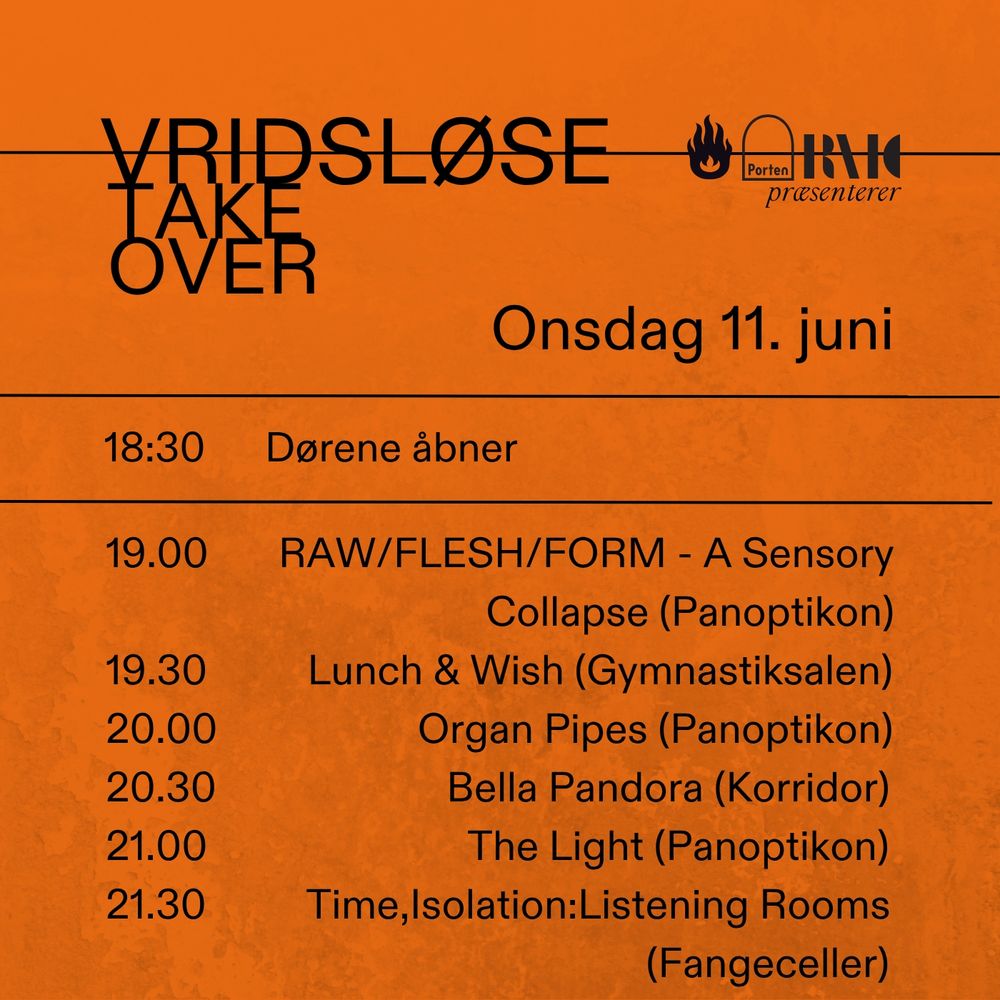 VRIDSLØSE TAKE OVER

Porten RMC præsenterer

Onsdag 11. juni

18:30 Dørene åbner

19.00 RAW/FLESH/FORM - A Sensory Collapse (Panoptikon)
19.30 Lunch & Wish (Gymnastiksalen)
20.00 Organ Pipes (Panoptikon)
20.30 Bella Pandora (Korridor)
21.00 The Light (Panoptikon)
21.30 Time,Isolation:Listening Rooms (Fangeceller)